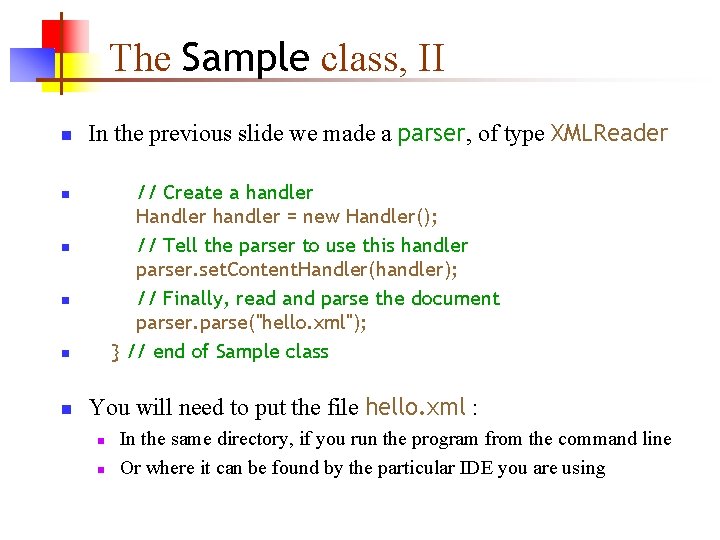 The Sample class, II

• In the previous slide we made a parser, of type XMLReader

• // Create a handler
Handler handler = new Handler();

• // Tell the parser to use this handler
parser.setContentHandler(handler);

• // Finally, read and parse the document
parser.parse("hello.xml");

• } // end of Sample class

• You will need to put the file hello.xml :
• In the same directory, if you run the program from the command line
• Or where it can be found by the particular IDE you are using